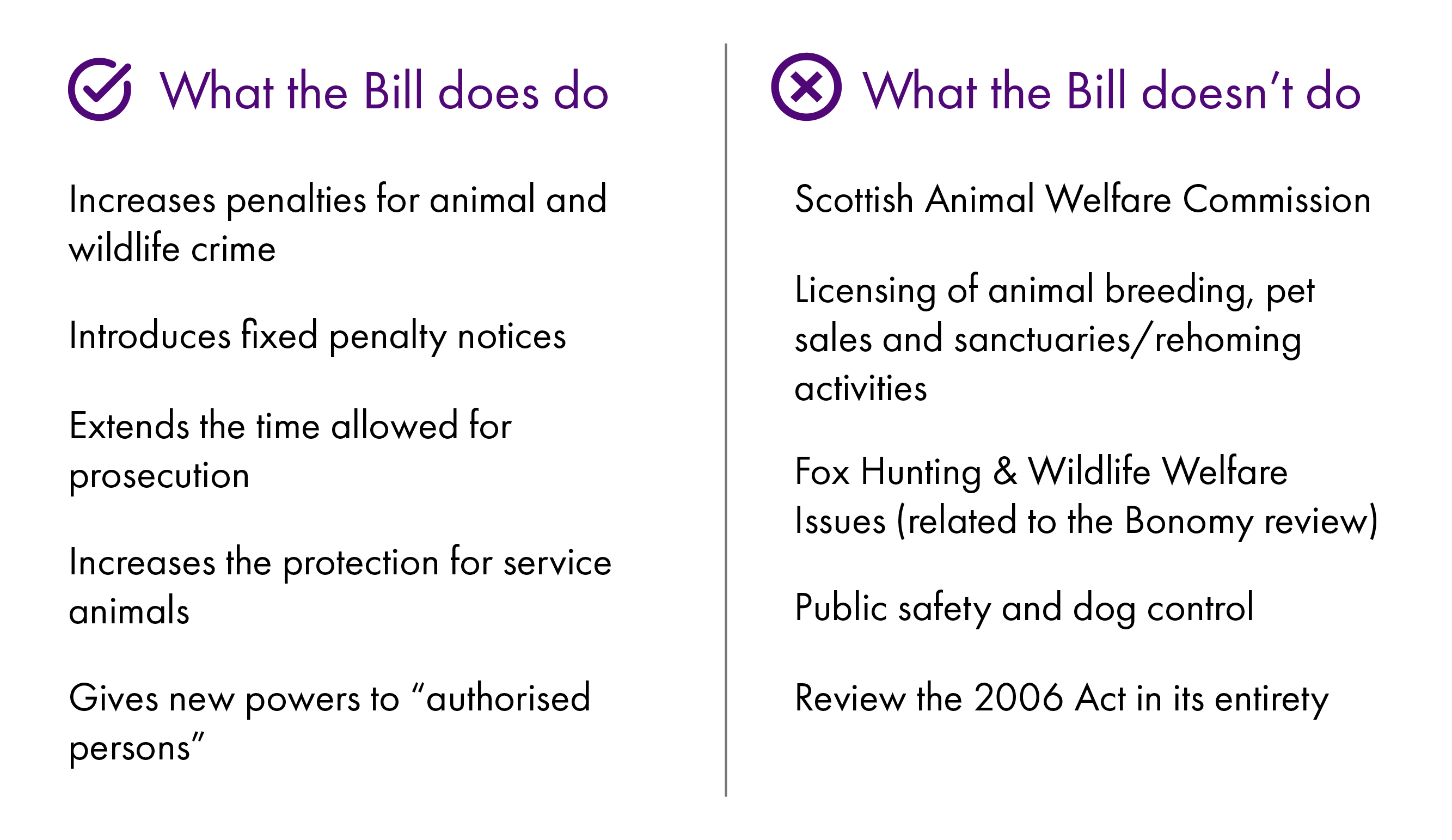 What the Bill does do

Increases penalties for animal and wildlife crime

Introduces fixed penalty notices

Extends the time allowed for prosecution

Increases the protection for service animals

Gives new powers to “authorised persons”

What the Bill doesn’t do

Scottish Animal Welfare Commission

Licensing of animal breeding, pet sales and sanctuaries/rehoming activities

Fox Hunting & Wildlife Welfare Issues (related to the Bonomy review)

Public safety and dog control

Review the 2006 Act in its entirety